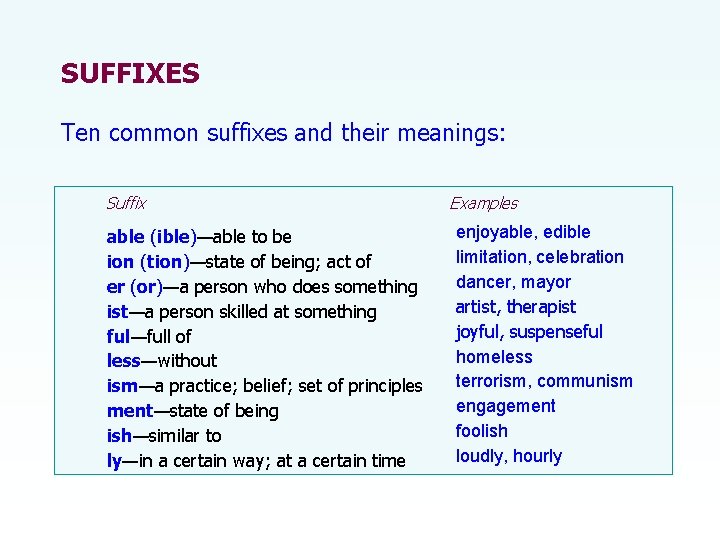 SUFFIXES

Ten common suffixes and their meanings:

| Suffix | Examples |
|---|---|
| able (ible)—able to be | enjoyable, edible |
| ion (tion)—state of being; act of | limitation, celebration |
| er (or)—a person who does something | dancer, mayor |
| ist—a person skilled at something | artist, therapist |
| ful—full of | joyful, suspenseful |
| less—without | homeless |
| ism—a practice; belief; set of principles | terrorism, communism |
| ment—state of being | engagement |
| ish—similar to | foolish |
| ly—in a certain way; at a certain time | loudly, hourly |